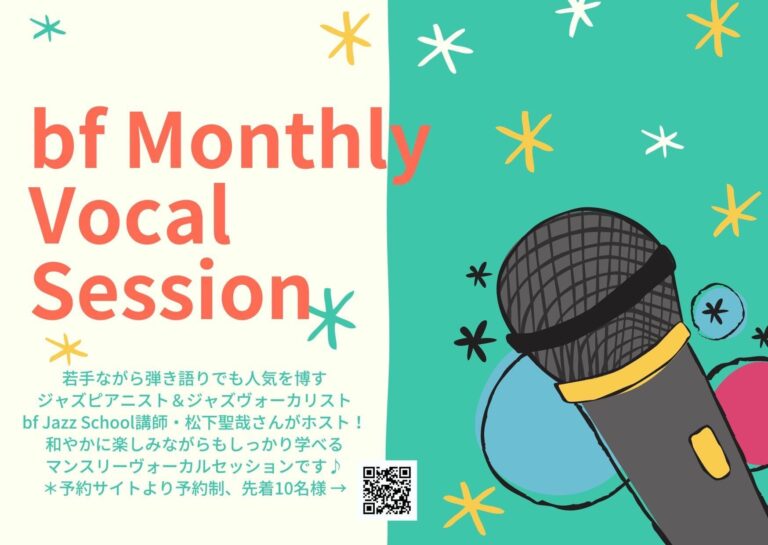 bf Monthly Vocal Session

若手ながら弾き語りでも人気を博す
ジャズピアニスト＆ジャズヴォーカリスト
bf Jazz School講師・松下聖哉さんがホスト！
和やかに楽しみながらもしっかり学べる
マンスリーヴォーカルセッションです♪
＊予約サイトより予約制、先着10名様 →